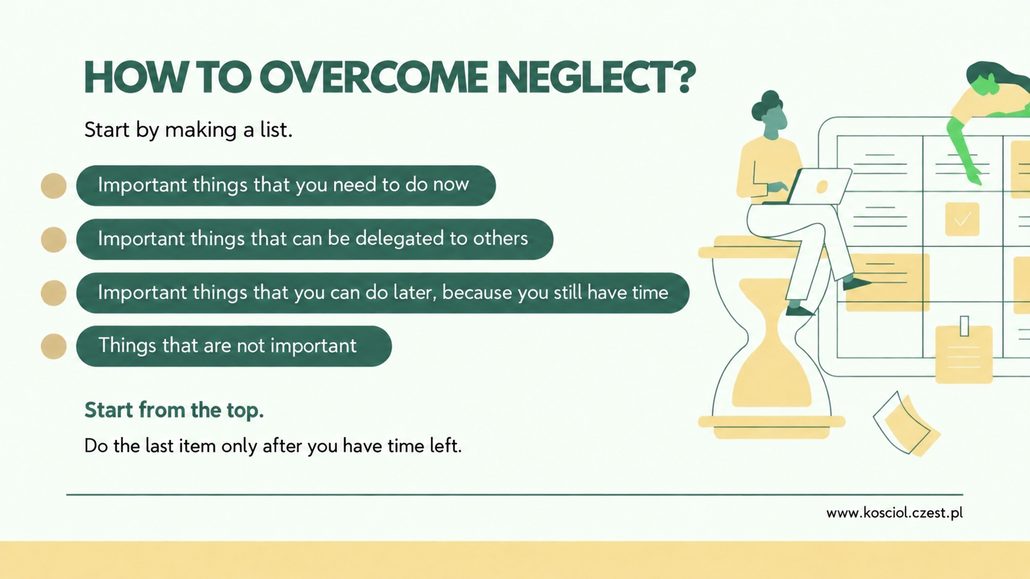 HOW TO OVERCOME NEGLECT?

Start by making a list.

Important things that you need to do now

Important things that can be delegated to others

Important things that you can do later, because you still have time

Things that are not important

Start from the top.

Do the last item only after you have time left.

www.kosciol.czest.pl